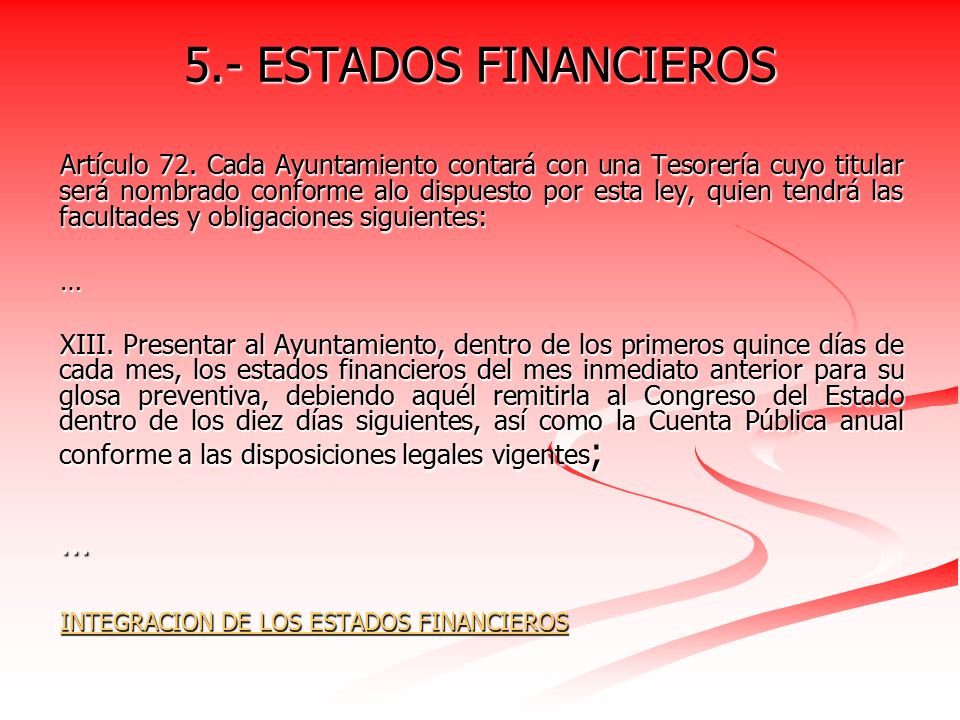 5.- ESTADOS FINANCIEROS

Artículo 72. Cada Ayuntamiento contará con una Tesorería cuyo titular será nombrado conforme alo dispuesto por esta ley, quien tendrá las facultades y obligaciones siguientes:

…

XIII. Presentar al Ayuntamiento, dentro de los primeros quince días de cada mes, los estados financieros del mes inmediato anterior para su glosa preventiva, debiendo aquél remitirla al Congreso del Estado dentro de los diez días siguientes, así como la Cuenta Pública anual conforme a las disposiciones legales vigentes;

…

INTEGRACION DE LOS ESTADOS FINANCIEROS